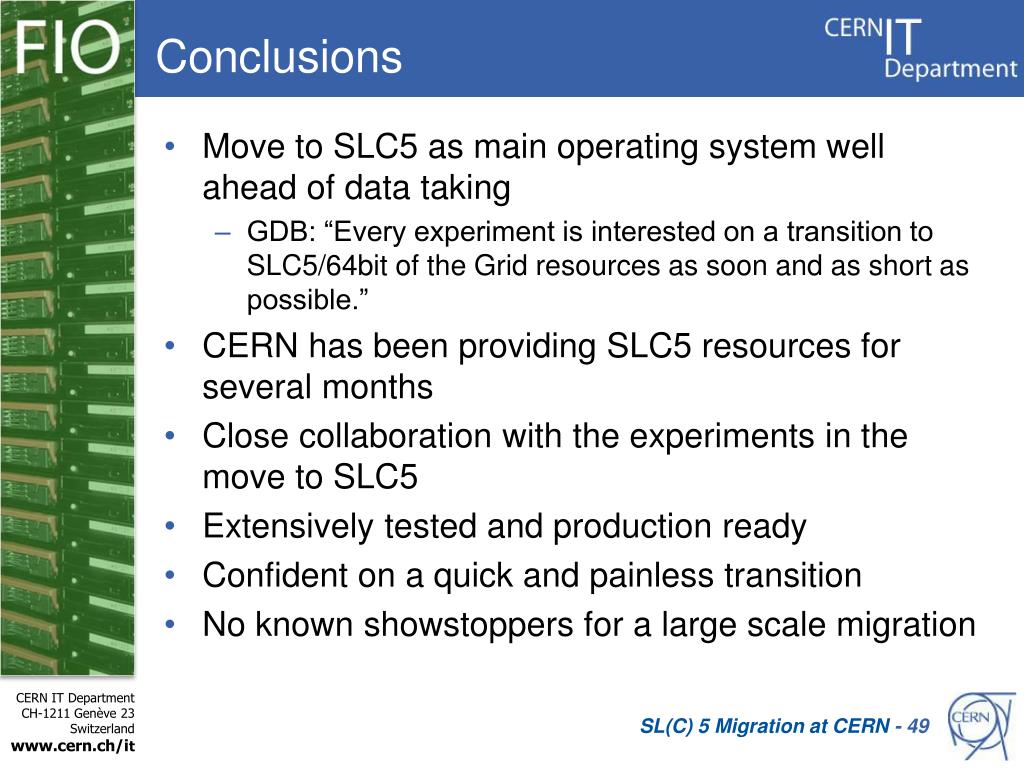 FIO

Conclusions

CERN IT Department

• Move to SLC5 as main operating system well ahead of data taking
  – GDB: “Every experiment is interested on a transition to SLC5/64bit of the Grid resources as soon and as short as possible.”
• CERN has been providing SLC5 resources for several months
• Close collaboration with the experiments in the move to SLC5
• Extensively tested and production ready
• Confident on a quick and painless transition
• No known showstoppers for a large scale migration

CERN IT Department
CH-1211 Genève 23
Switzerland
www.cern.ch/it

SL(C) 5 Migration at CERN - 49

CERN